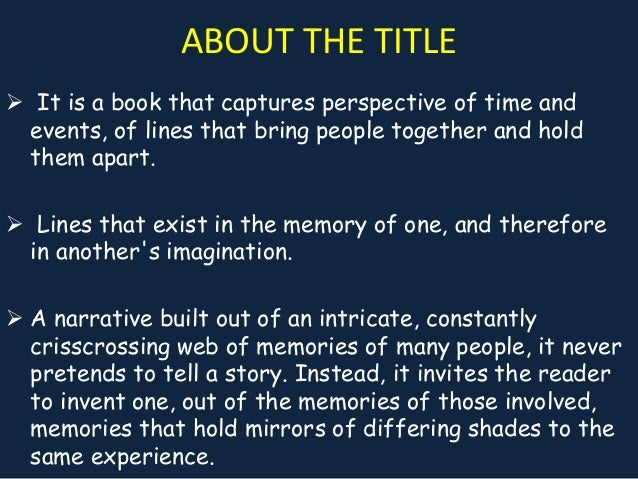 ABOUT THE TITLE

➢ It is a book that captures perspective of time and events, of lines that bring people together and hold them apart.

➢ Lines that exist in the memory of one, and therefore in another's imagination.

➢ A narrative built out of an intricate, constantly crisscrossing web of memories of many people, it never pretends to tell a story. Instead, it invites the reader to invent one, out of the memories of those involved, memories that hold mirrors of differing shades to the same experience.